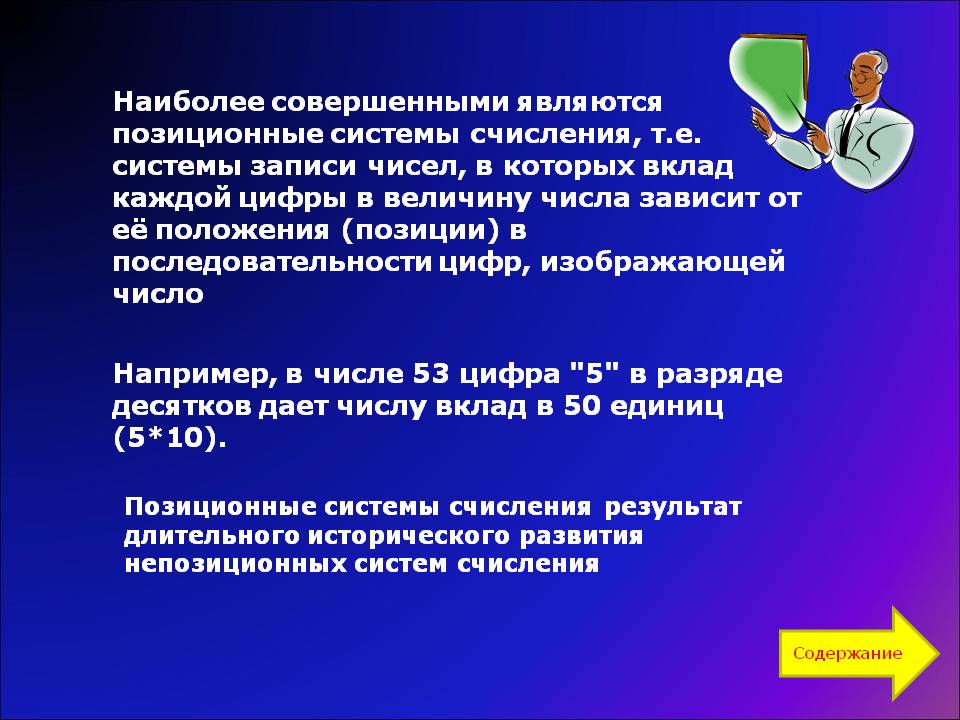 Наиболее совершенными являются позиционные системы счисления, т.е. системы записи чисел, в которых вклад каждой цифры в величину числа зависит от её положения (позиции) в последовательности цифр, изображающей число

Например, в числе 53 цифра "5" в разряде десятков дает числу вклад в 50 единиц (5*10).

Позиционные системы счисления результат длительного исторического развития непозиционных систем счисления

Содержание